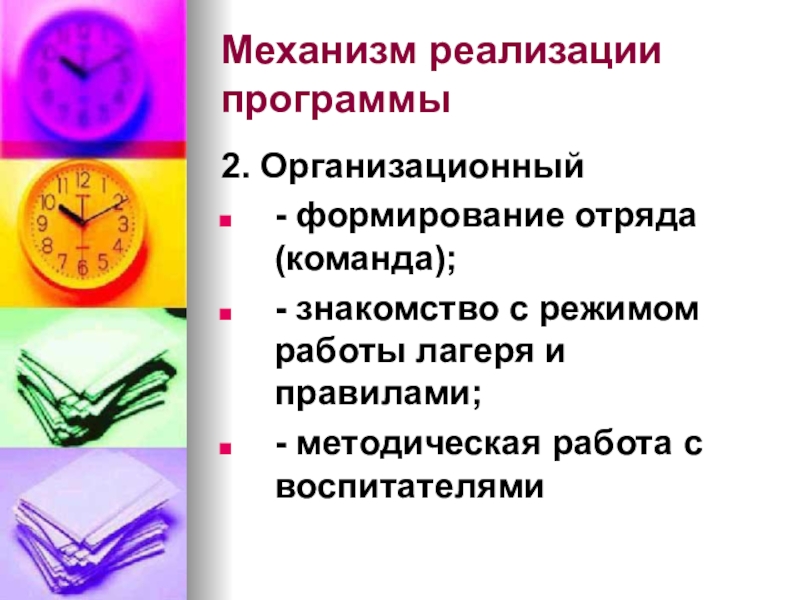 Механизм реализации программы

2. Организационный

- формирование отряда (команда);

- знакомство с режимом работы лагеря и правилами;

- методическая работа с воспитателями